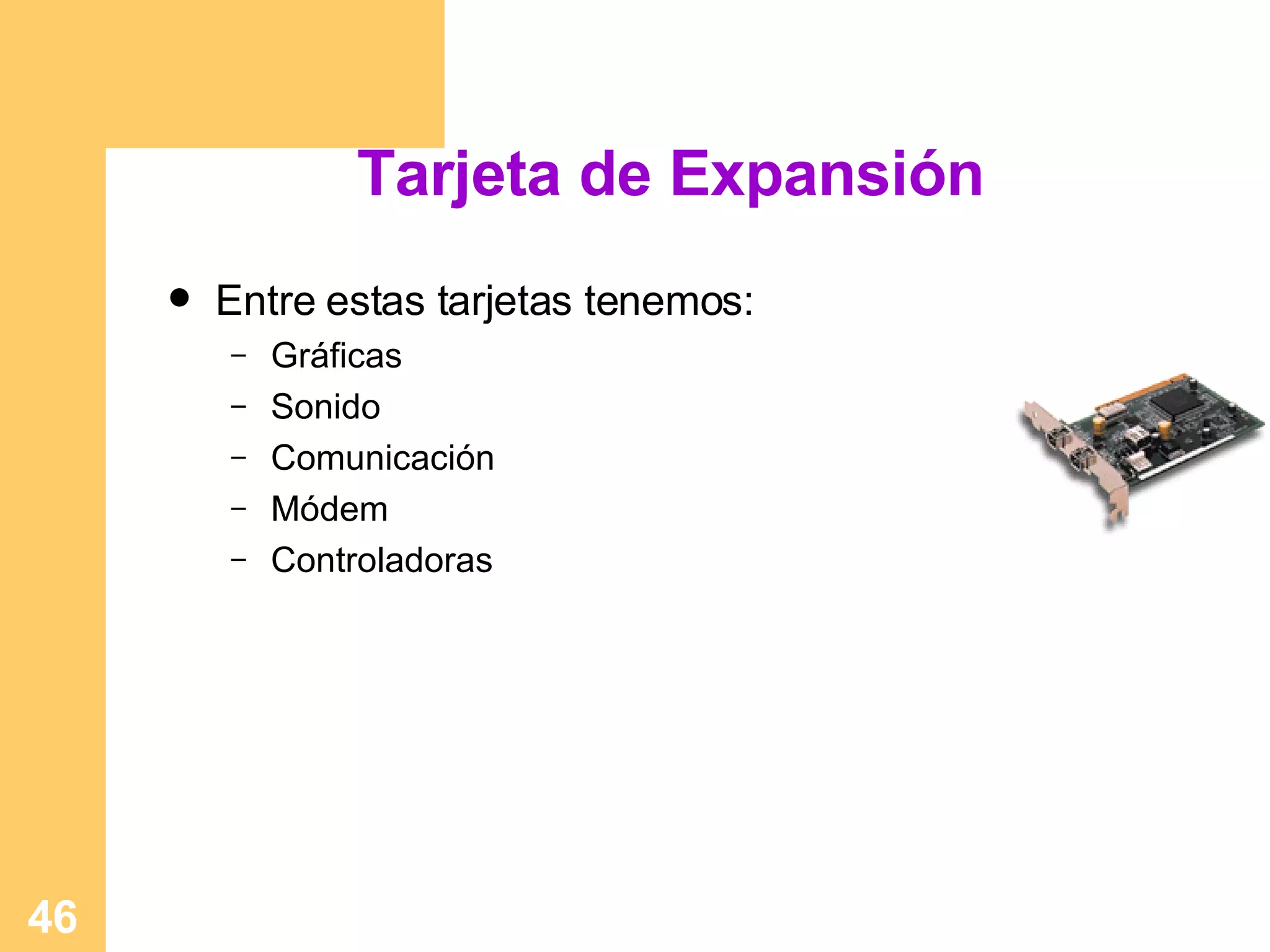 Tarjeta de Expansión

• Entre estas tarjetas tenemos:
  – Gráficas
  – Sonido
  – Comunicación
  – Módem
  – Controladoras

46